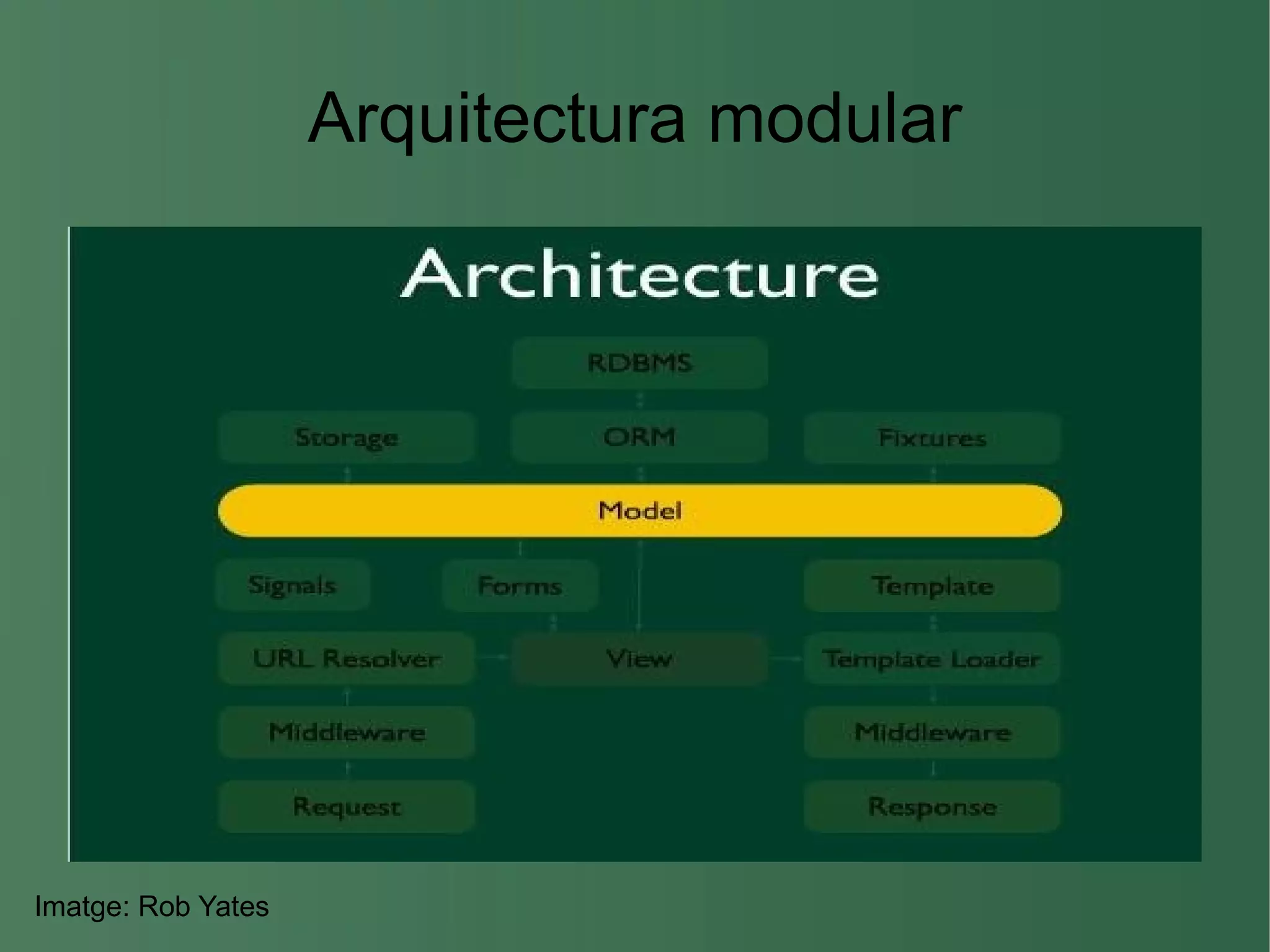 Arquitectura modular

Architecture

RDBMS

Storage

ORM

Fixtures

Model

Signals

Forms

Template

URL Resolver

View

Template Loader

Middleware

Middleware

Request

Response

Imatge: Rob Yates